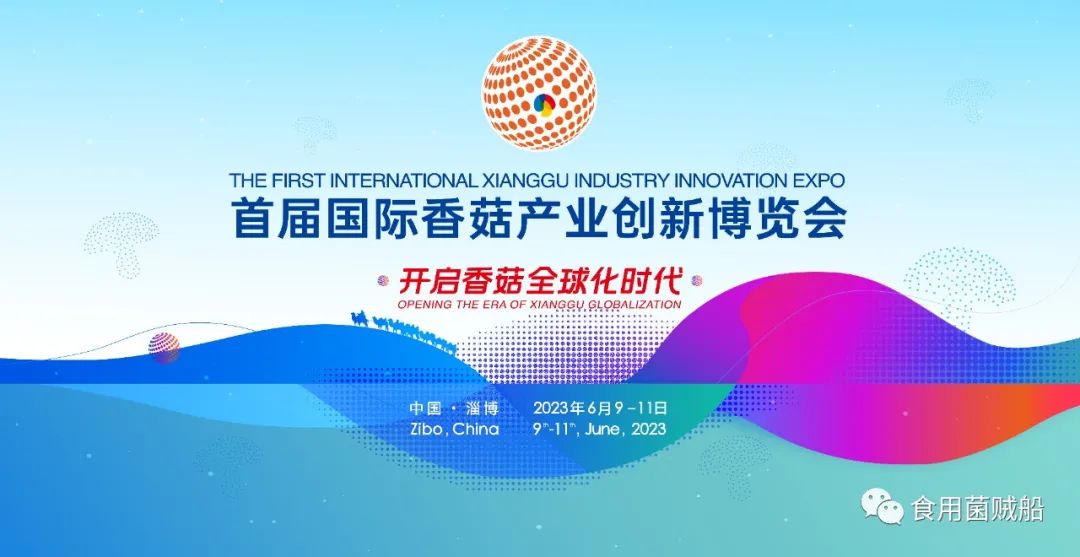 THE FIRST INTERNATIONAL XIANGGU INDUSTRY INNOVATION EXPO
首届国际香菇产业创新博览会

开启香菇全球化时代
OPENING THE ERA OF XIANGGU GLOBALIZATION

中国 · 淄博 2023年6月9－11日
Zibo, China $9^{th}$-$11^{th}$, June, 2023

食用菌贼船